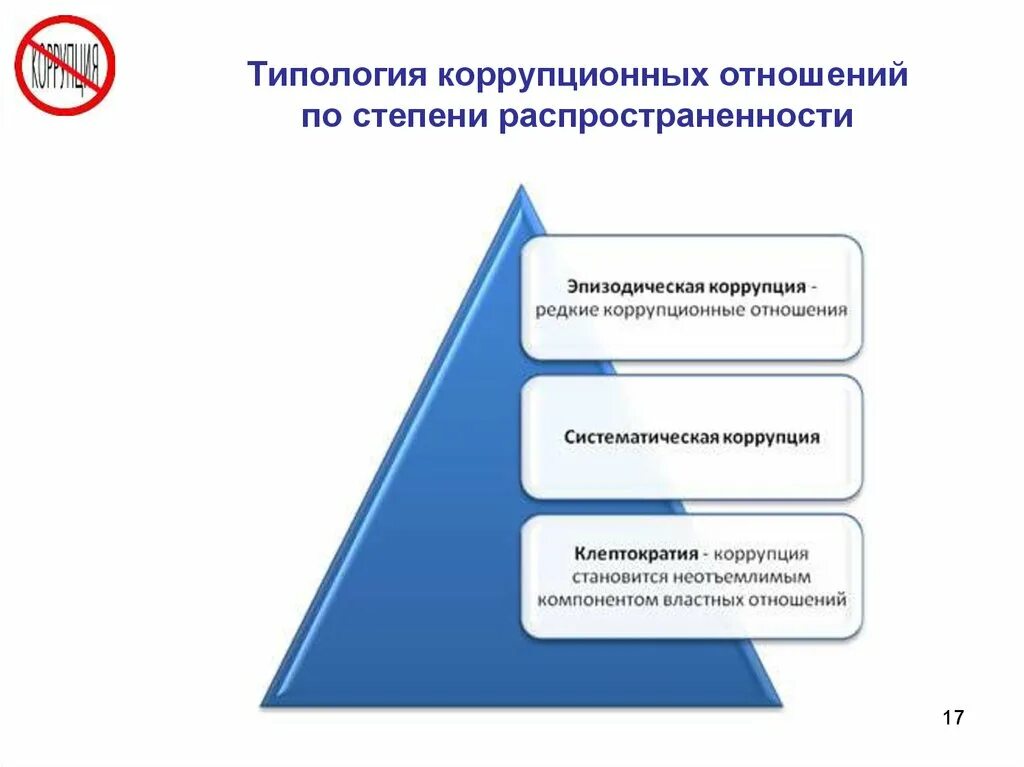 КОРРУПЦИЯ

Типология коррупционных отношений по степени распространенности

Эпизодическая коррупция - редкие коррупционные отношения

Систематическая коррупция

Клептократия - коррупция становится неотъемлимым компонентом властных отношений

17